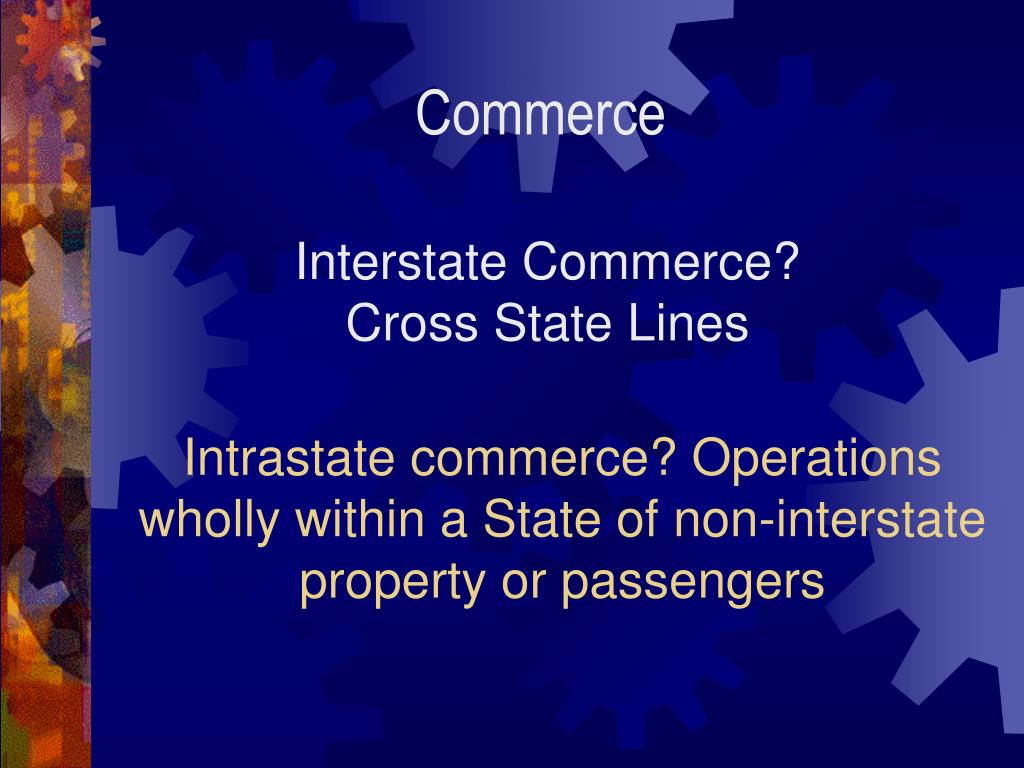 Commerce

Interstate Commerce?
Cross State Lines

Intrastate commerce? Operations wholly within a State of non-interstate property or passengers